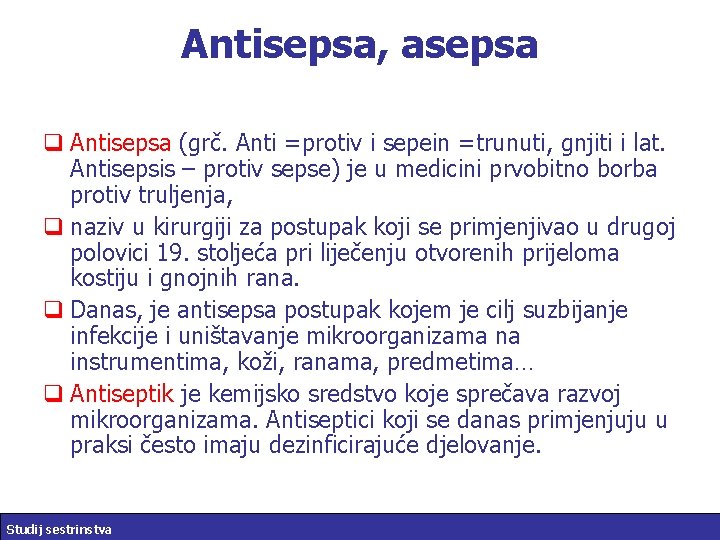 Antisepsa, asepsa

❑ Antisepsa (grč. Anti =protiv i sepein =trunuti, gnjiti i lat. Antisepsis – protiv sepse) je u medicini prvobitno borba protiv truljenja,

❑ naziv u kirurgiji za postupak koji se primjenjivao u drugoj polovici 19. stoljeća pri liječenju otvorenih prijeloma kostiju i gnojnih rana.

❑ Danas, je antisepsa postupak kojem je cilj suzbijanje infekcije i uništavanje mikroorganizama na instrumentima, koži, ranama, predmetima…

❑ Antiseptik je kemijsko sredstvo koje sprečava razvoj mikroorganizama. Antiseptici koji se danas primjenjuju u praksi često imaju dezinficirajuće djelovanje.

Studij sestrinstva